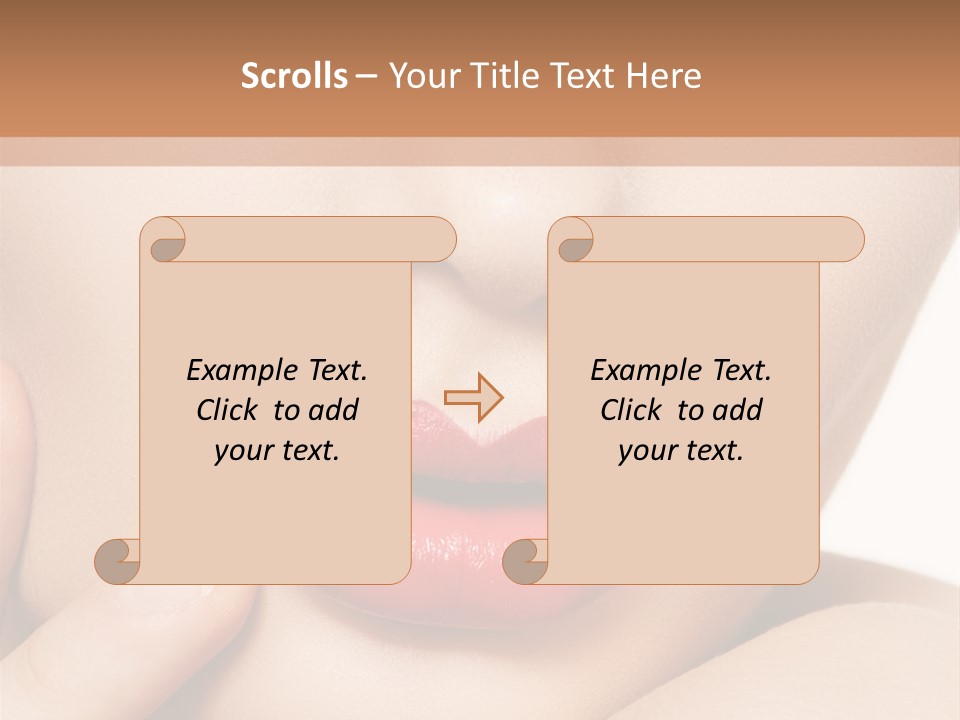 Scrolls – Your Title Text Here

Example Text. Click to add your text.

Example Text. Click to add your text.